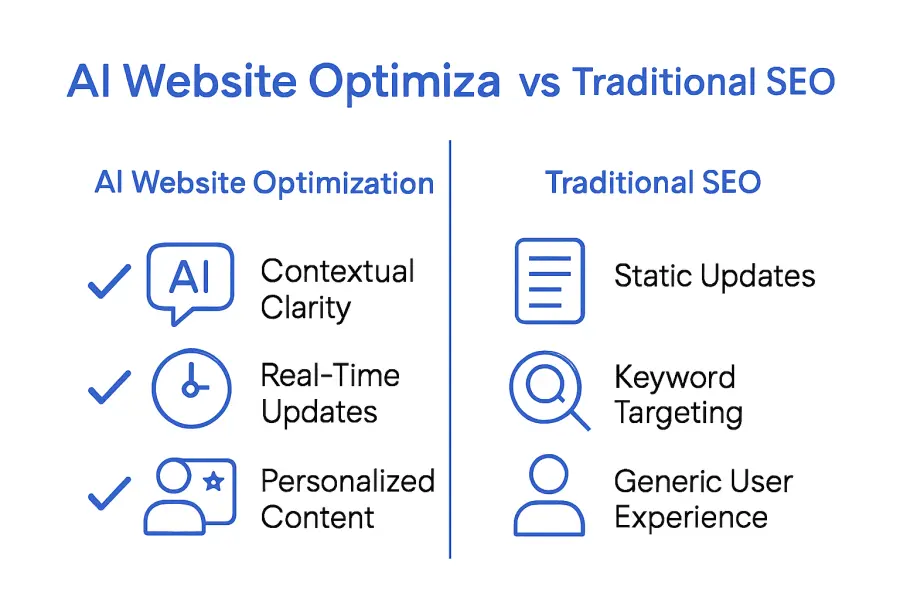 AI Website Optimiza vs Traditional SEO

AI Website Optimization

AI Contextual Clarity

Real-Time Updates

Personalized Content

Traditional SEO

Static Updates

Keyword Targeting

Generic User Experience